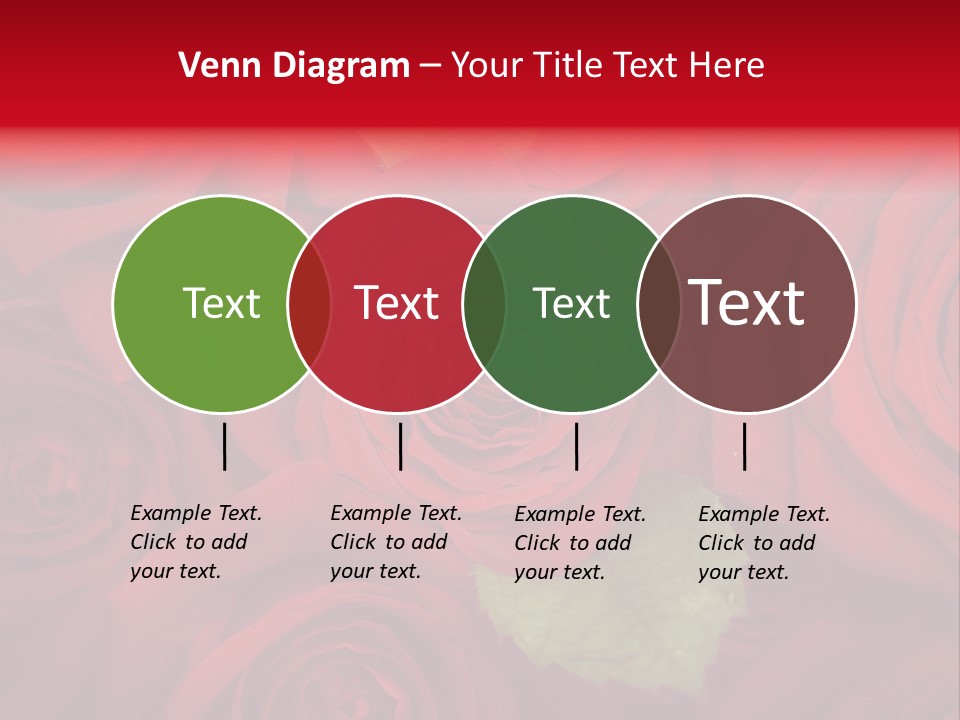 Venn Diagram – Your Title Text Here

Text

Text

Text

Text

Example Text. Click to add your text.

Example Text. Click to add your text.

Example Text. Click to add your text.

Example Text. Click to add your text.